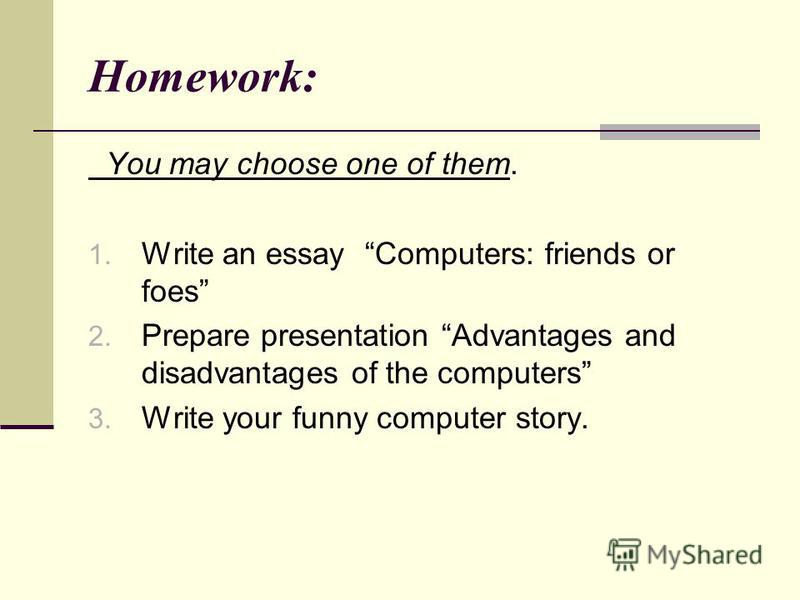 Homework:

You may choose one of them.

1. Write an essay “Computers: friends or foes”
2. Prepare presentation “Advantages and disadvantages of the computers”
3. Write your funny computer story.

MyShared